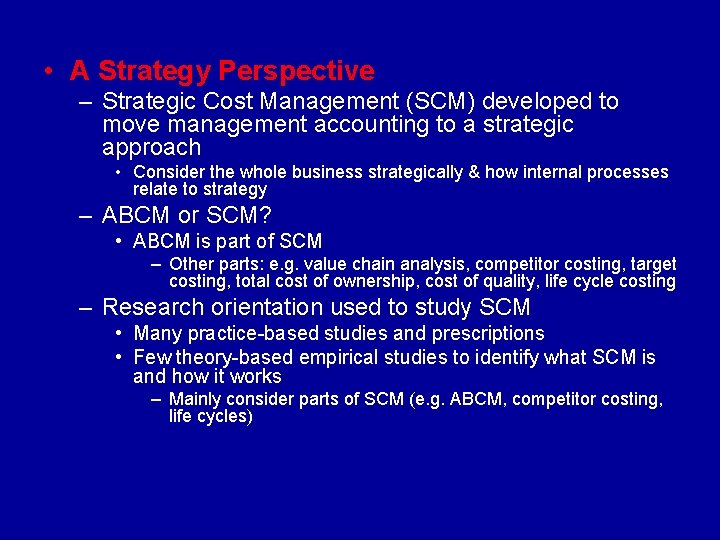 • A Strategy Perspective

– Strategic Cost Management (SCM) developed to move management accounting to a strategic approach

• Consider the whole business strategically & how internal processes relate to strategy

– ABCM or SCM?

• ABCM is part of SCM

– Other parts: e.g. value chain analysis, competitor costing, target costing, total cost of ownership, cost of quality, life cycle costing

– Research orientation used to study SCM

• Many practice-based studies and prescriptions

• Few theory-based empirical studies to identify what SCM is and how it works

– Mainly consider parts of SCM (e.g. ABCM, competitor costing, life cycles)